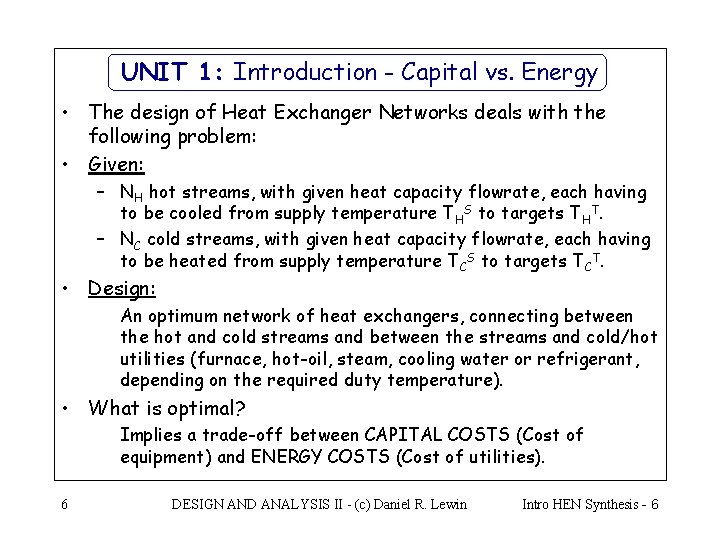 UNIT 1: Introduction - Capital vs. Energy

• The design of Heat Exchanger Networks deals with the following problem:

• Given:

– $N_H$ hot streams, with given heat capacity flowrate, each having to be cooled from supply temperature $T_H^S$ to targets $T_H^T$.

– $N_C$ cold streams, with given heat capacity flowrate, each having to be heated from supply temperature $T_C^S$ to targets $T_C^T$.

• Design:

An optimum network of heat exchangers, connecting between the hot and cold streams and between the streams and cold/hot utilities (furnace, hot-oil, steam, cooling water or refrigerant, depending on the required duty temperature).

• What is optimal?

Implies a trade-off between CAPITAL COSTS (Cost of equipment) and ENERGY COSTS (Cost of utilities).

6 DESIGN AND ANALYSIS II - (c) Daniel R. Lewin Intro HEN Synthesis - 6